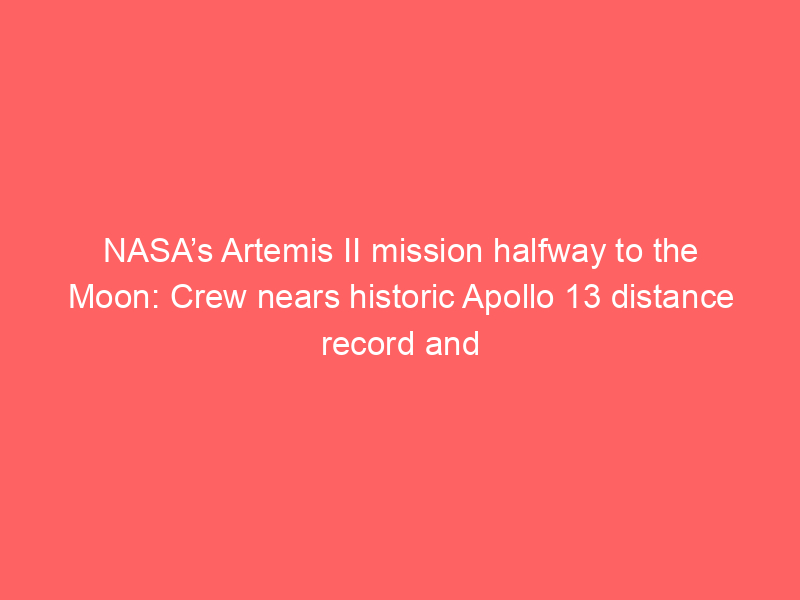 NASA’s Artemis II mission halfway to the Moon: Crew nears historic Apollo 13 distance record and